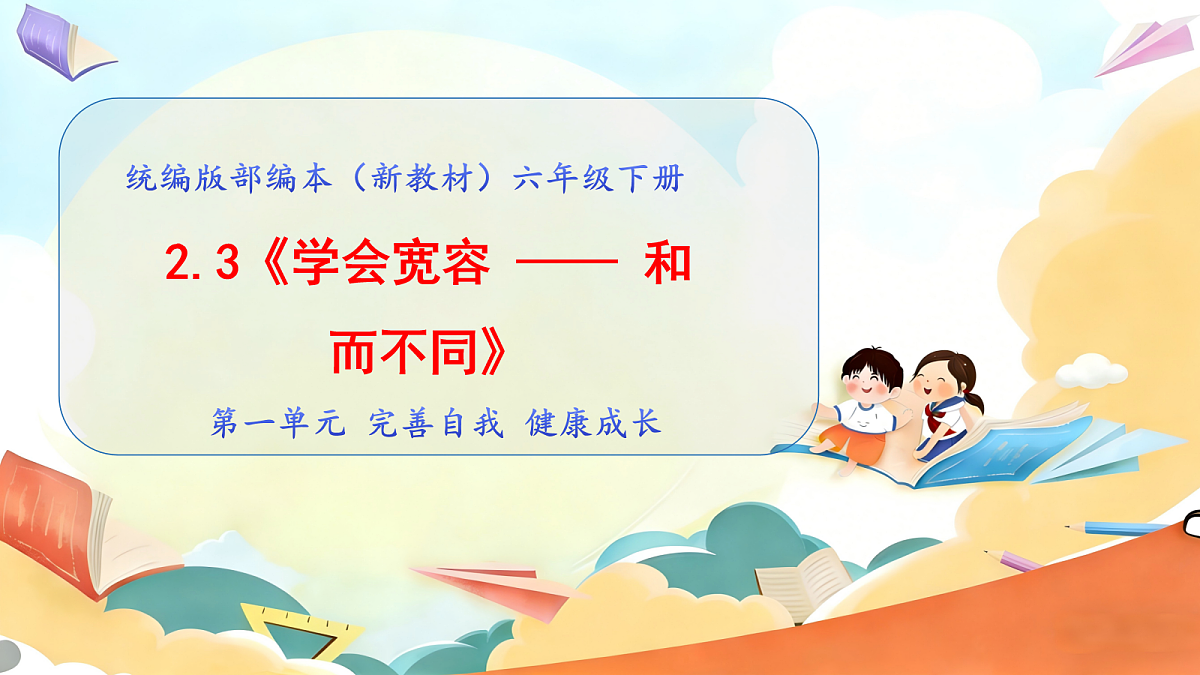 统编版部编本（新教材）六年级下册

2.3《学会宽容 —— 和而不同》

第一单元 完善自我 健康成长